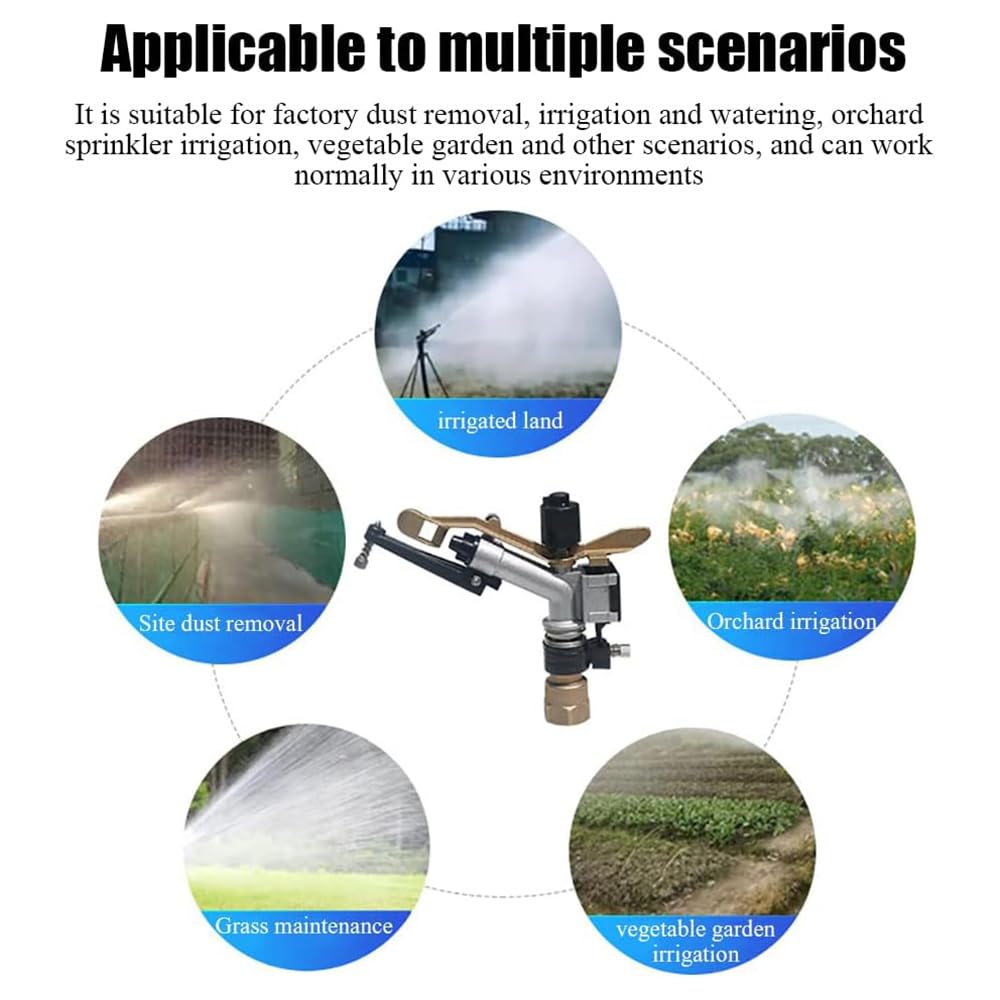 Applicable to multiple scenarios

It is suitable for factory dust removal, irrigation and watering, orchard sprinkler irrigation, vegetable garden and other scenarios, and can work normally in various environments

irrigated land

Site dust removal

Orchard irrigation

Grass maintenance

vegetable garden irrigation